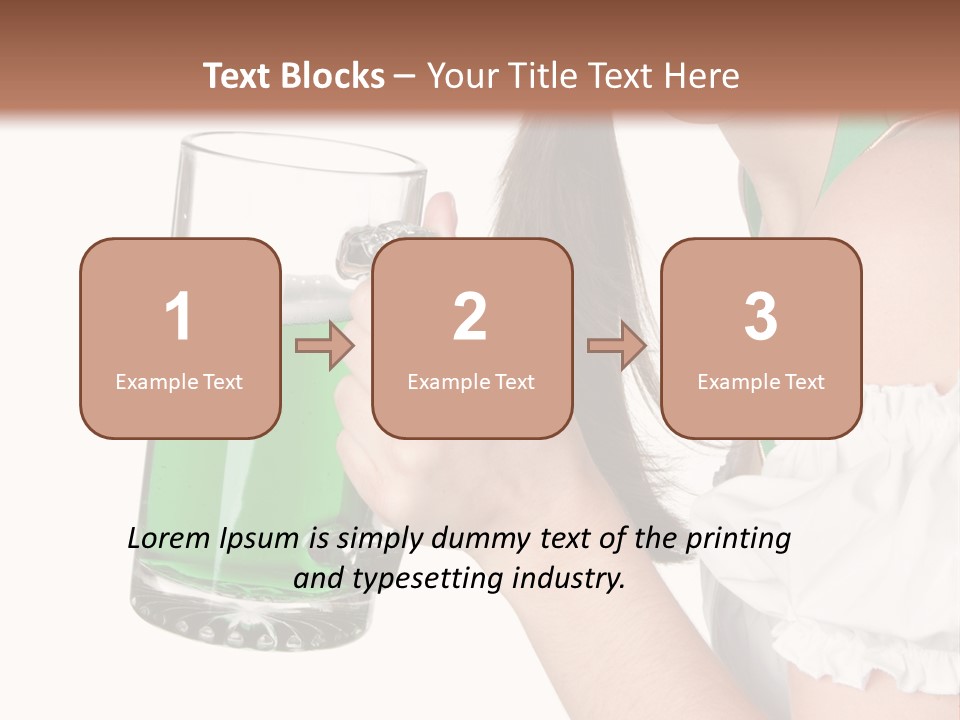 Text Blocks – Your Title Text Here

1
Example Text

2
Example Text

3
Example Text

Lorem Ipsum is simply dummy text of the printing and typesetting industry.